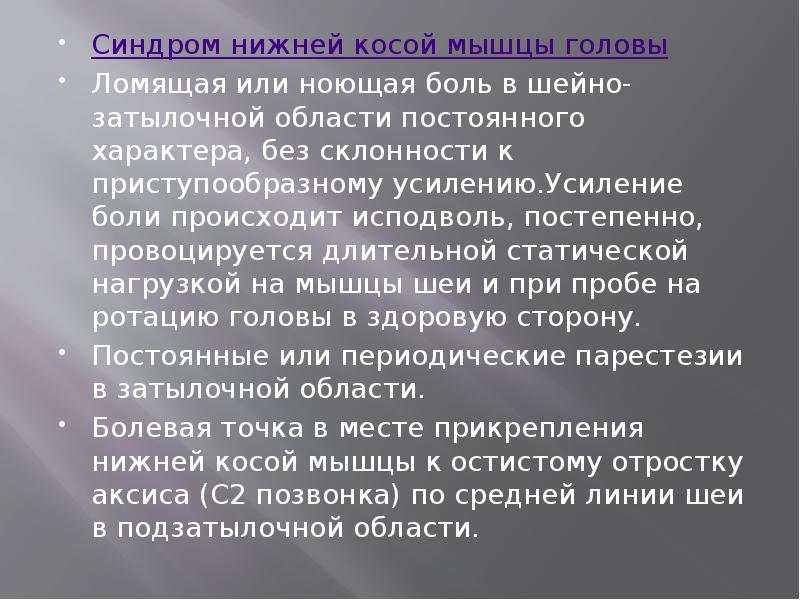 • Синдром нижней косой мышцы головы

• Ломящая или ноющая боль в шейно-затылочной области постоянного характера, без склонности к приступообразному усилению.Усиление боли происходит исподволь, постепенно, провоцируется длительной статической нагрузкой на мышцы шеи и при пробе на ротацию головы в здоровую сторону.

• Постоянные или периодические парестезии в затылочной области.

• Болевая точка в месте прикрепления нижней косой мышцы к остистому отростку аксиса (С2 позвонка) по средней линии шеи в подзатылочной области.